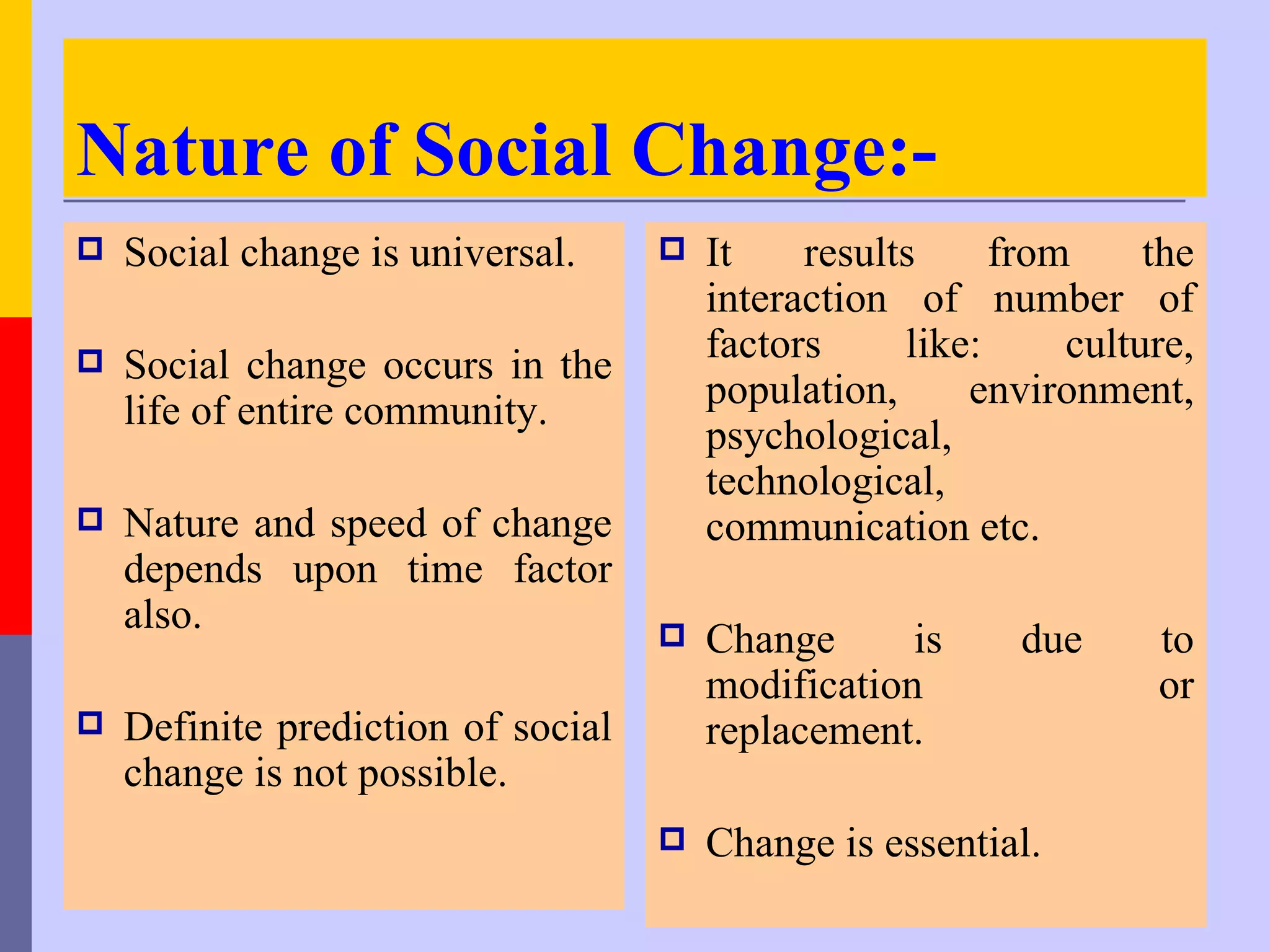 Nature of Social Change:-

Social change is universal.

Social change occurs in the life of entire community.

Nature and speed of change depends upon time factor also.

Definite prediction of social change is not possible.

It results from the interaction of number of factors like: culture, population, environment, psychological, technological, communication etc.

Change is due to modification or replacement.

Change is essential.